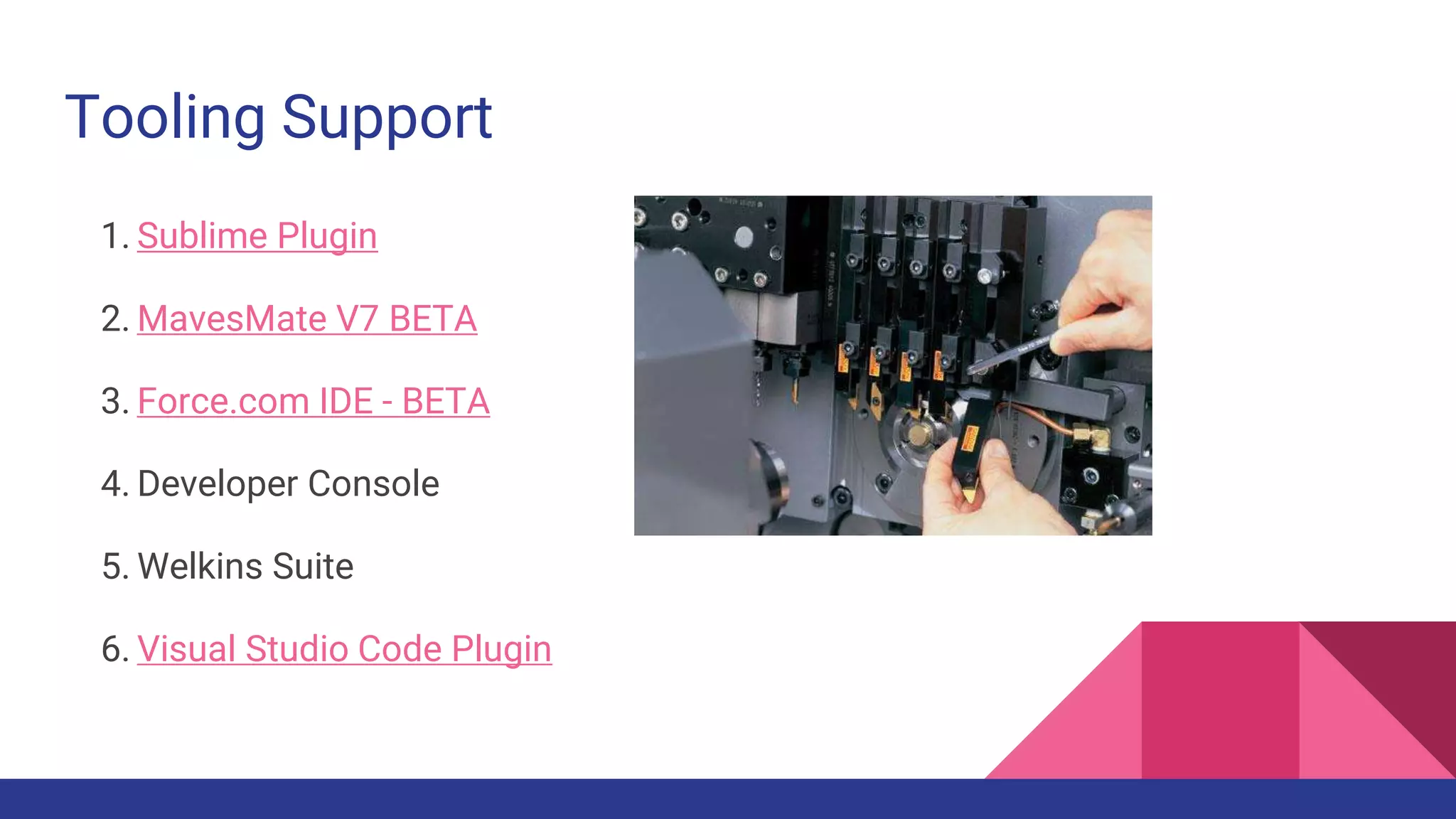 Tooling Support

1. Sublime Plugin
2. MavesMate V7 BETA
3. Force.com IDE - BETA
4. Developer Console
5. Welkins Suite
6. Visual Studio Code Plugin